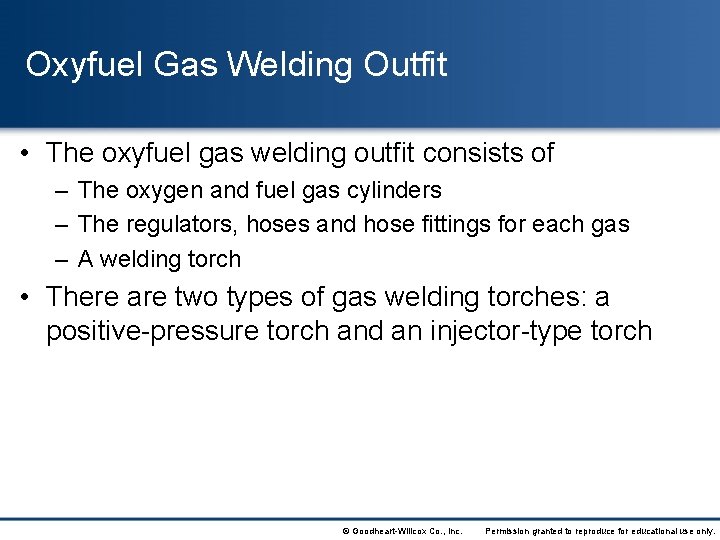 Oxyfuel Gas Welding Outfit

• The oxyfuel gas welding outfit consists of
– The oxygen and fuel gas cylinders
– The regulators, hoses and hose fittings for each gas
– A welding torch

• There are two types of gas welding torches: a positive-pressure torch and an injector-type torch

© Goodheart-Willcox Co., Inc. Permission granted to reproduce for educational use only.